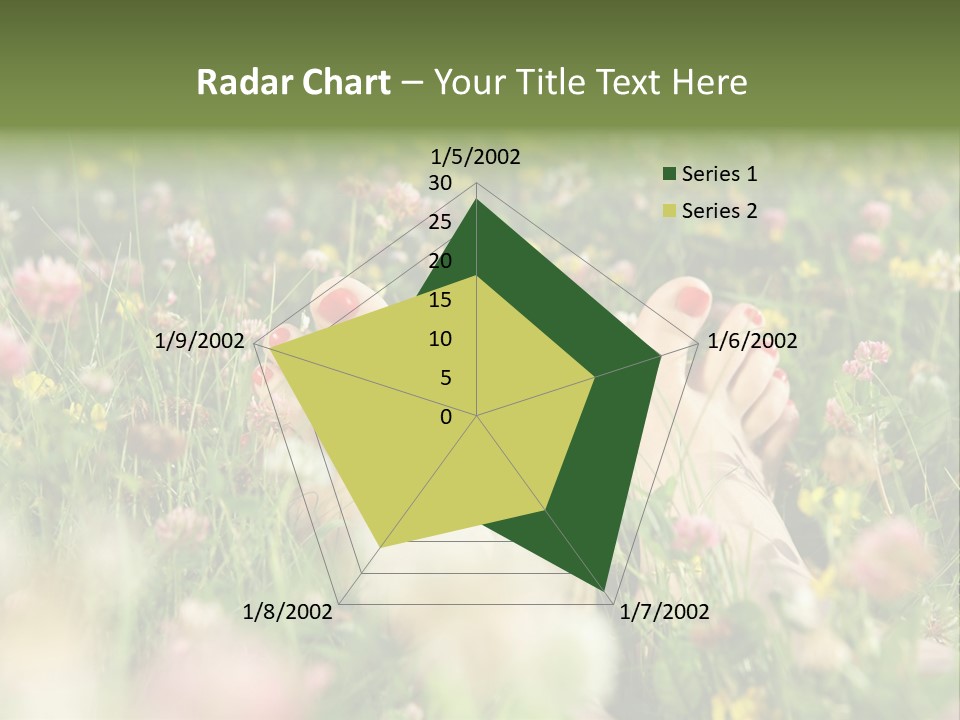 Radar Chart – Your Title Text Here

1/5/2002
30
25
20
15
10
5
0
1/6/2002
1/7/2002
1/8/2002
1/9/2002

Series 1
Series 2